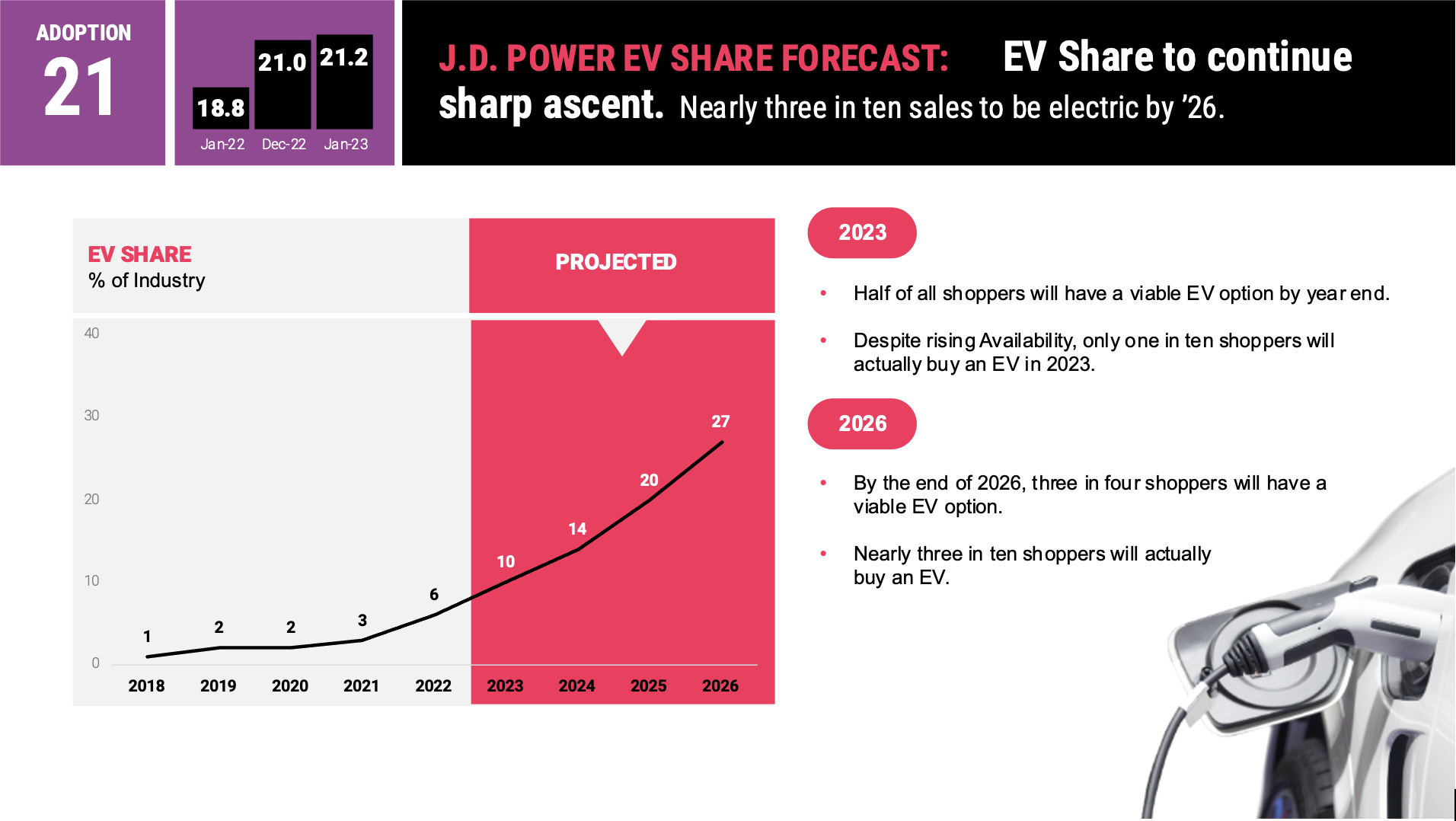 ADOPTION
21

18.8
21.0
21.2
Jan-22 Dec-22 Jan-23

J.D. POWER EV SHARE FORECAST: EV Share to continue sharp ascent. Nearly three in ten sales to be electric by '26.

EV SHARE
% of Industry

PROJECTED

40
30
20
10
0

1 2 2 3 6 10 14 20 27

2018 2019 2020 2021 2022 2023 2024 2025 2026

2023

• Half of all shoppers will have a viable EV option by year end.

• Despite rising Availability, only one in ten shoppers will actually buy an EV in 2023.

2026

• By the end of 2026, three in four shoppers will have a viable EV option.

• Nearly three in ten shoppers will actually buy an EV.